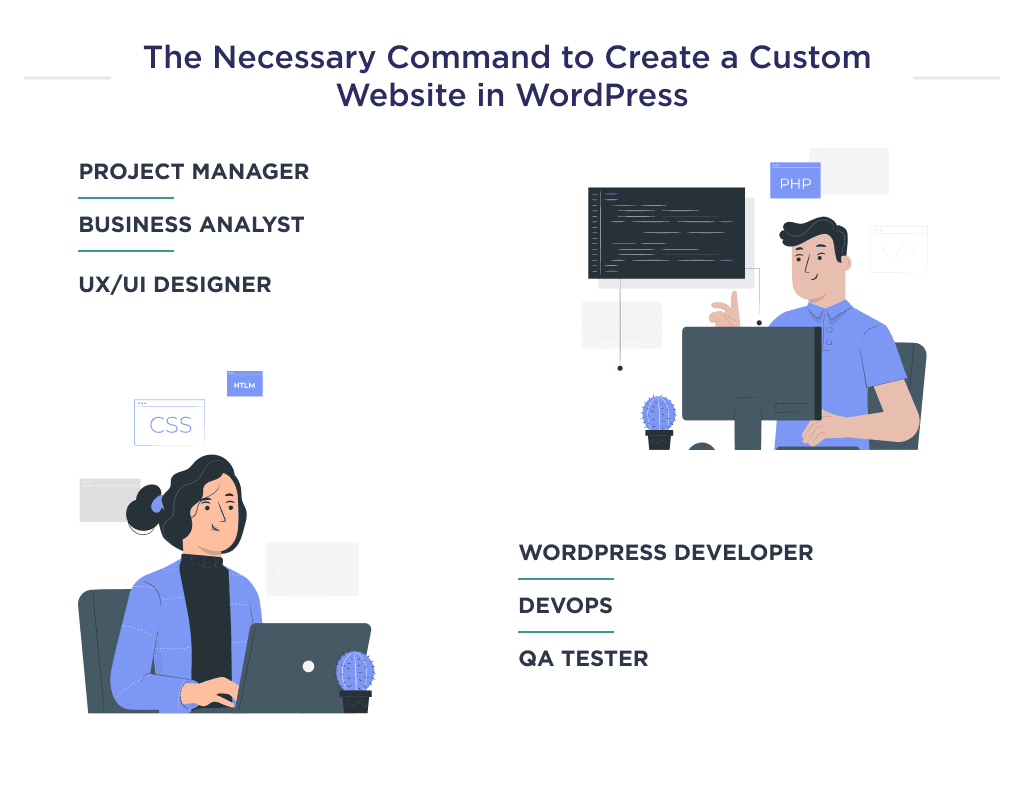 The Necessary Command to Create a Custom Website in WordPress

PROJECT MANAGER

BUSINESS ANALYST

UX/UI DESIGNER

PHP

HTLM

CSS

WORDPRESS DEVELOPER

DEVOPS

QA TESTER